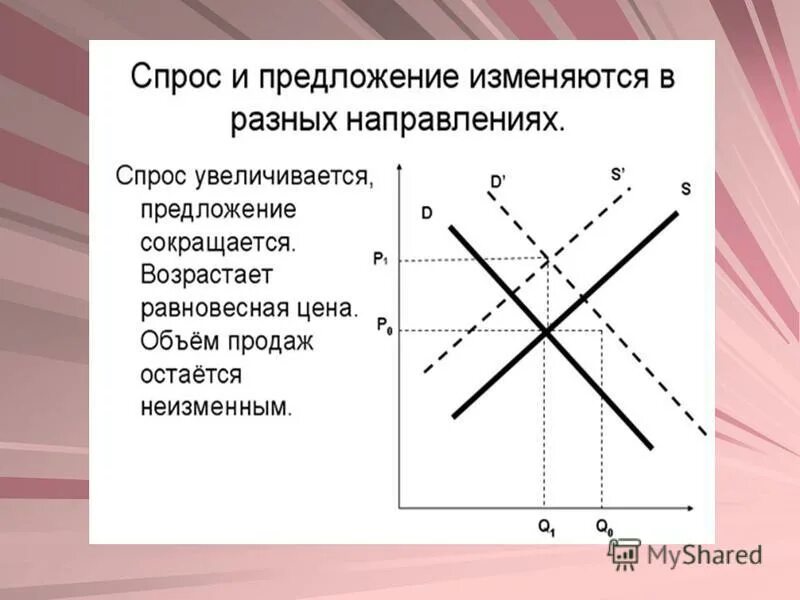 Спрос и предложение изменяются в разных направлениях.

Спрос увеличивается, предложение сокращается. Возрастает равновесная цена. Объём продаж остаётся неизменным.

D'

S'

S

D

$P_1$

$P_0$

$Q_1$

$Q_0$

MyShared